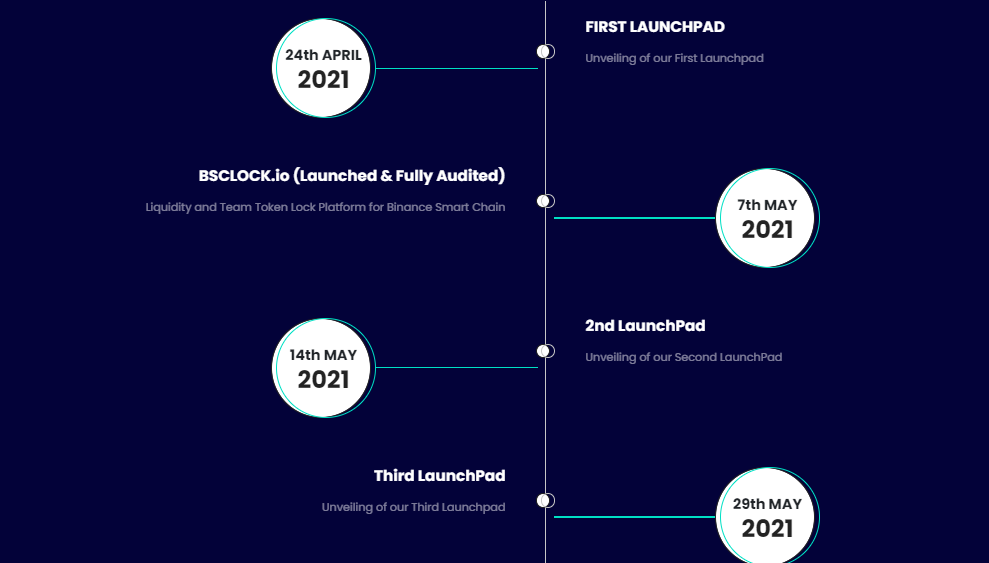 24th APRIL
2021

FIRST LAUNCHPAD

Unveiling of our First Launchpad

BSCLOCK.io (Launched & Fully Audited)

Liquidity and Team Token Lock Platform for Binance Smart Chain

7th MAY
2021

14th MAY
2021

2nd LaunchPad

Unveiling of our Second LaunchPad

Third LaunchPad

Unveiling of our Third Launchpad

29th MAY
2021